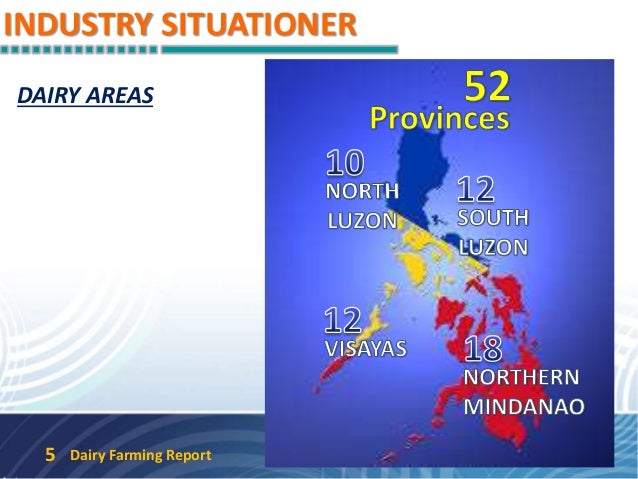 INDUSTRY SITUATIONER

DAIRY AREAS

52
Provinces

10
NORTH
LUZON

12
SOUTH
LUZON

12
VISAYAS

18
NORTHERN
MINDANAO

5 Dairy Farming Report